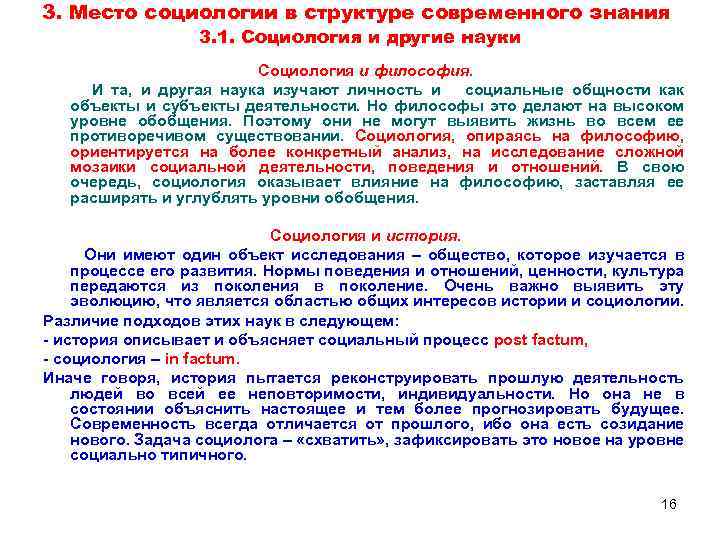 3. Место социологии в структуре современного знания

3.1. Социология и другие науки

Социология и философия.

И та, и другая наука изучают личность и социальные общности как объекты и субъекты деятельности. Но философы это делают на высоком уровне обобщения. Поэтому они не могут выявить жизнь во всем ее противоречивом существовании. Социология, опираясь на философию, ориентируется на более конкретный анализ, на исследование сложной мозаики социальной деятельности, поведения и отношений. В свою очередь, социология оказывает влияние на философию, заставляя ее расширять и углублять уровни обобщения.

Социология и история.

Они имеют один объект исследования – общество, которое изучается в процессе его развития. Нормы поведения и отношений, ценности, культура передаются из поколения в поколение. Очень важно выявить эту эволюцию, что является областью общих интересов истории и социологии.

Различие подходов этих наук в следующем:

- история описывает и объясняет социальный процесс post factum,

- социология – in factum.

Иначе говоря, история пытается реконструировать прошлую деятельность людей во всей ее неповторимости, индивидуальности. Но она не в состоянии объяснить настоящее и тем более прогнозировать будущее. Современность всегда отличается от прошлого, ибо она есть созидание нового. Задача социолога – «схватить», зафиксировать это новое на уровне социально типичного.

16